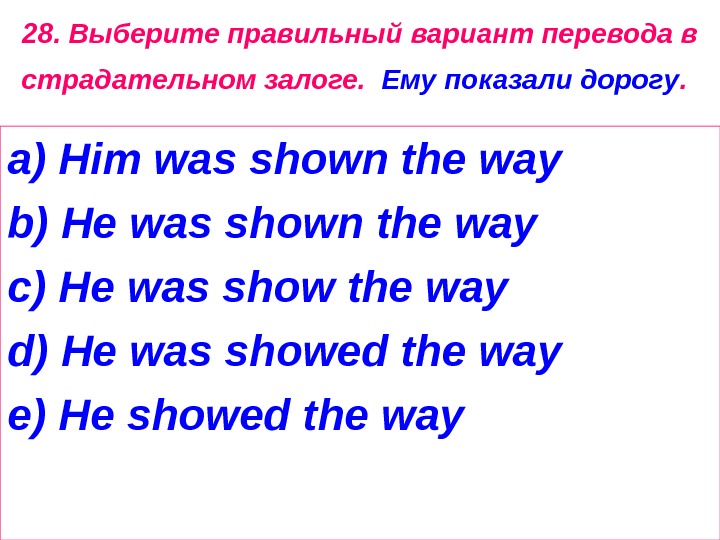 28. Выберите правильный вариант перевода в страдательном залоге. Ему показали дорогу.

a) Him was shown the way
b) He was shown the way
c) He was show the way
d) He was showed the way
e) He showed the way